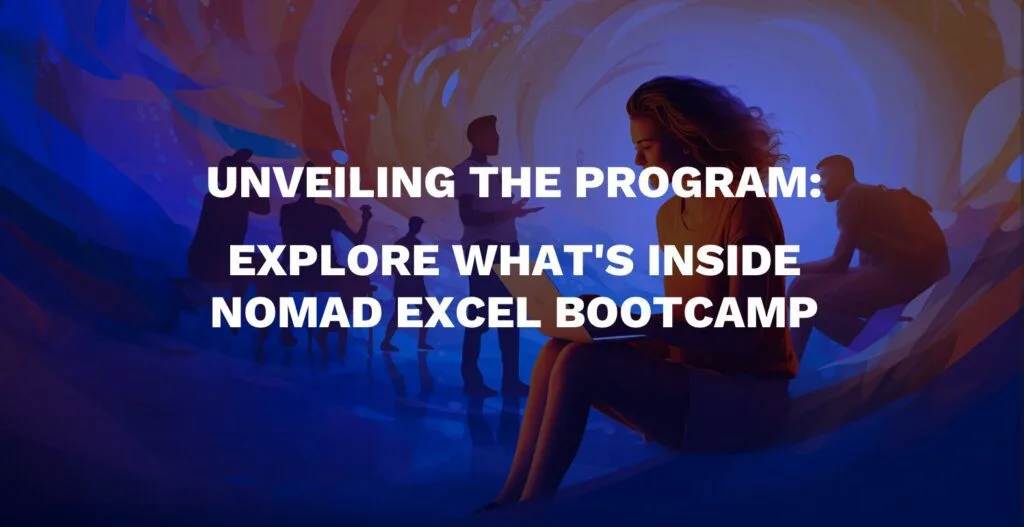 UNVEILING THE PROGRAM:

EXPLORE WHAT'S INSIDE NOMAD EXCEL BOOTCAMP